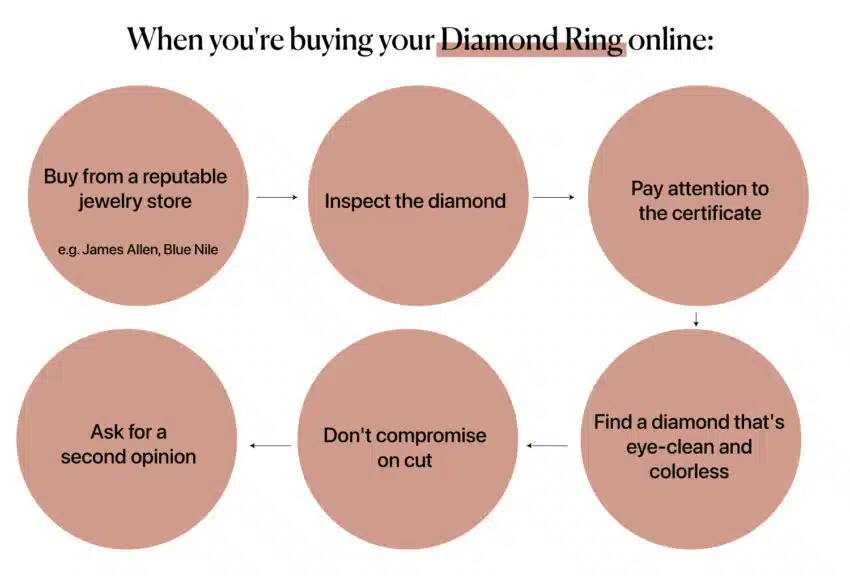 When you're buying your Diamond Ring online:

Buy from a reputable jewelry store

e.g. James Allen, Blue Nile

Inspect the diamond

Pay attention to the certificate

Find a diamond that's eye-clean and colorless

Don't compromise on cut

Ask for a second opinion